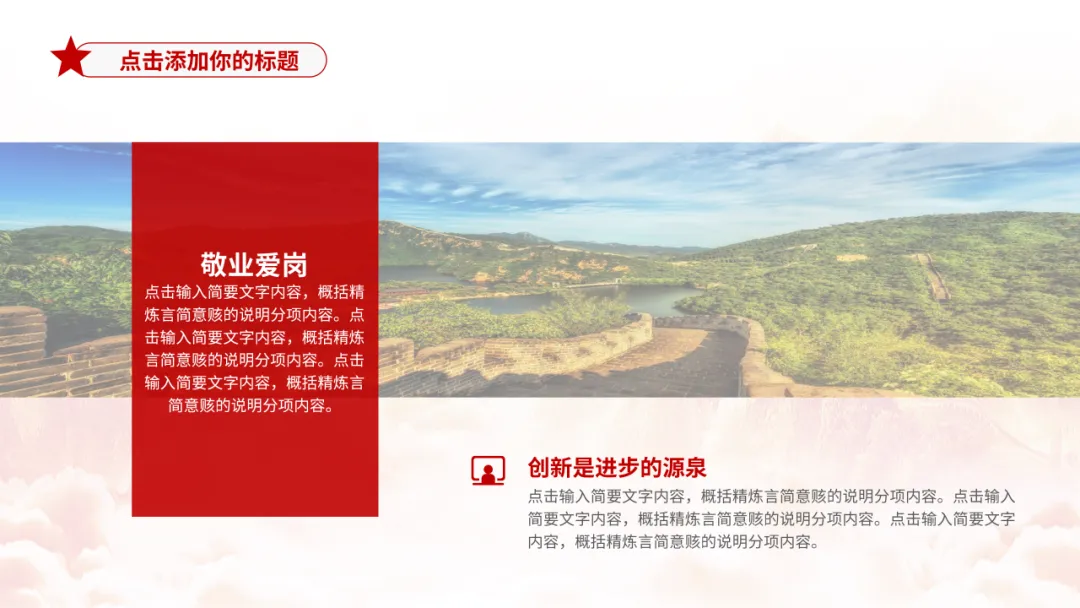 点击添加你的标题

敬业爱岗

点击输入简要文字内容，概括精炼言简意赅的说明分项内容。点击输入简要文字内容，概括精炼言简意赅的说明分项内容。点击输入简要文字内容，概括精炼言简意赅的说明分项内容。

创新是进步的源泉

点击输入简要文字内容，概括精炼言简意赅的说明分项内容。点击输入简要文字内容，概括精炼言简意赅的说明分项内容。点击输入简要文字内容，概括精炼言简意赅的说明分项内容。